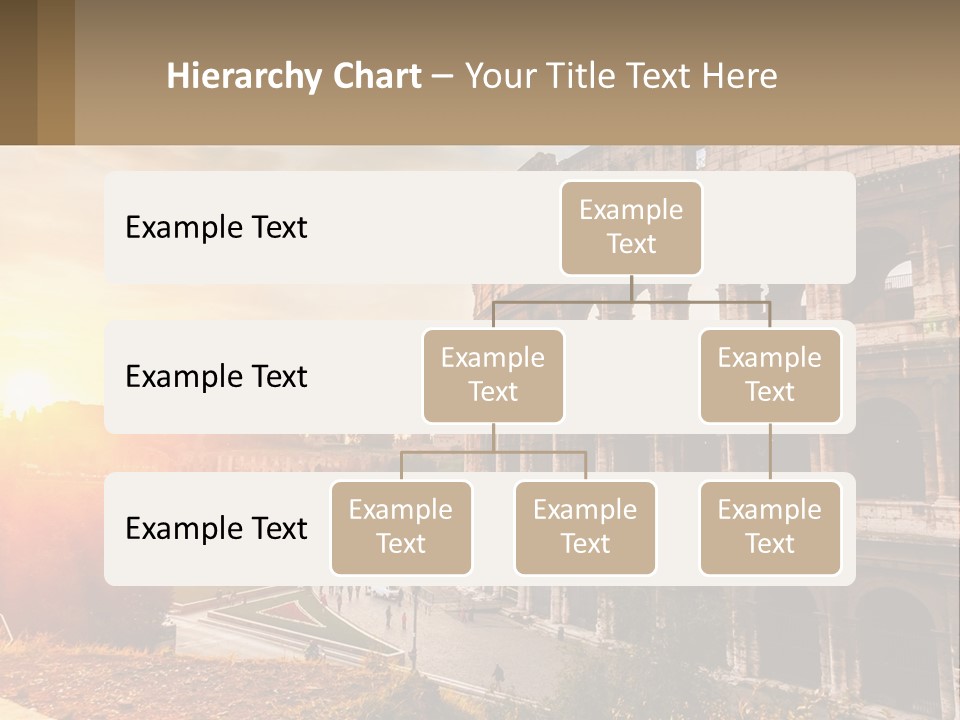 Hierarchy Chart – Your Title Text Here

Example Text

Example Text

Example Text

Example Text

Example Text

Example Text

Example Text

Example Text

Example Text